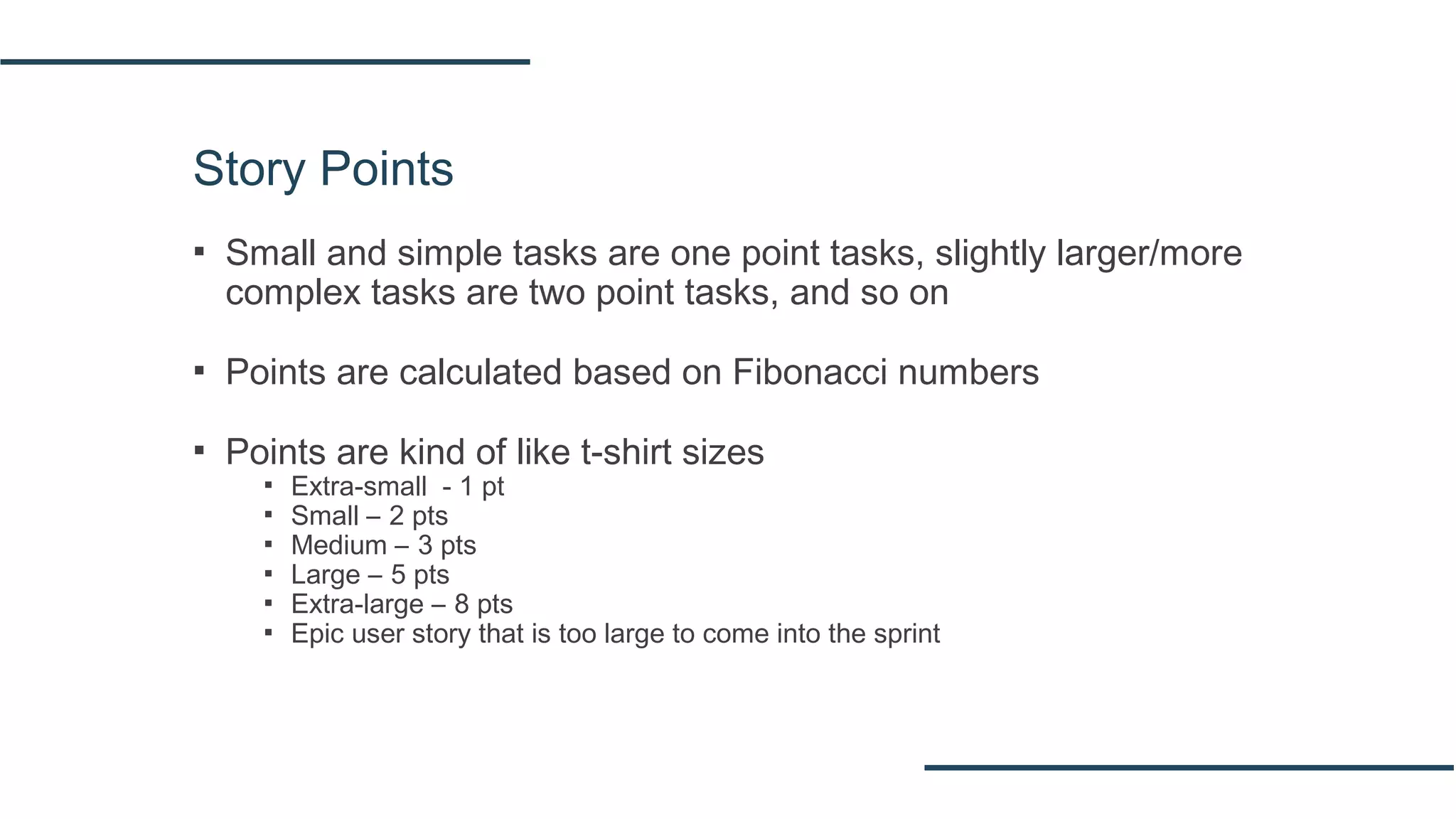 Story Points

▪ Small and simple tasks are one point tasks, slightly larger/more complex tasks are two point tasks, and so on

▪ Points are calculated based on Fibonacci numbers

▪ Points are kind of like t-shirt sizes
 ▪ Extra-small - 1 pt
 ▪ Small – 2 pts
 ▪ Medium – 3 pts
 ▪ Large – 5 pts
 ▪ Extra-large – 8 pts
 ▪ Epic user story that is too large to come into the sprint